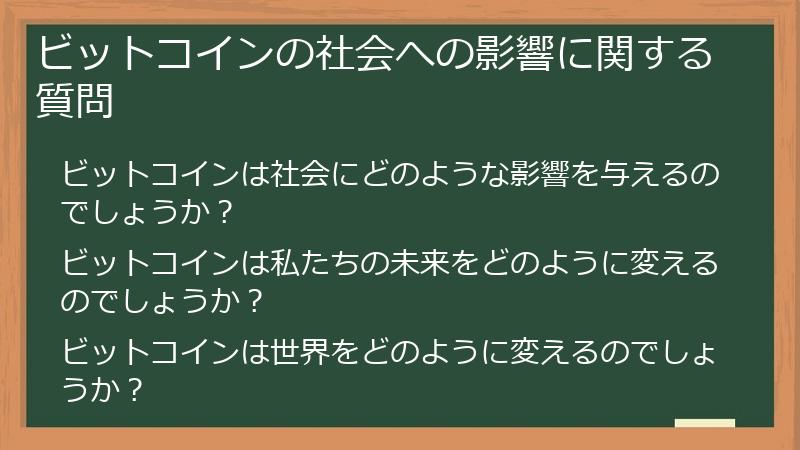 ビットコインの社会への影響に関する質問

ビットコインは社会にどのような影響を与えるのでしょうか？

ビットコインは私たちの未来をどのように変えるのでしょうか？

ビットコインは世界をどのように変えるのでしょうか？